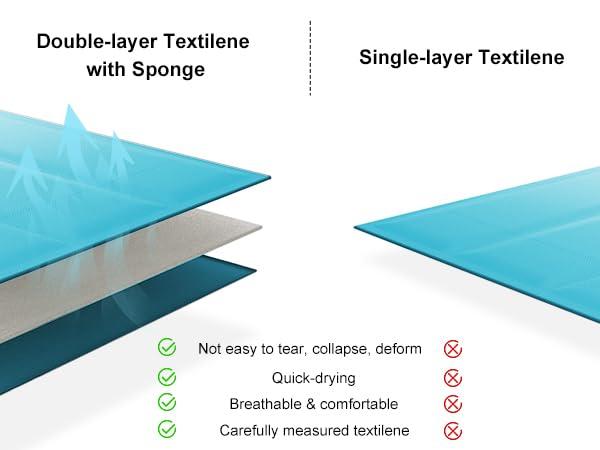 Double-layer Textilene with Sponge

Single-layer Textilene

Not easy to tear, collapse, deform

Quick-drying

Breathable & comfortable

Carefully measured textilene